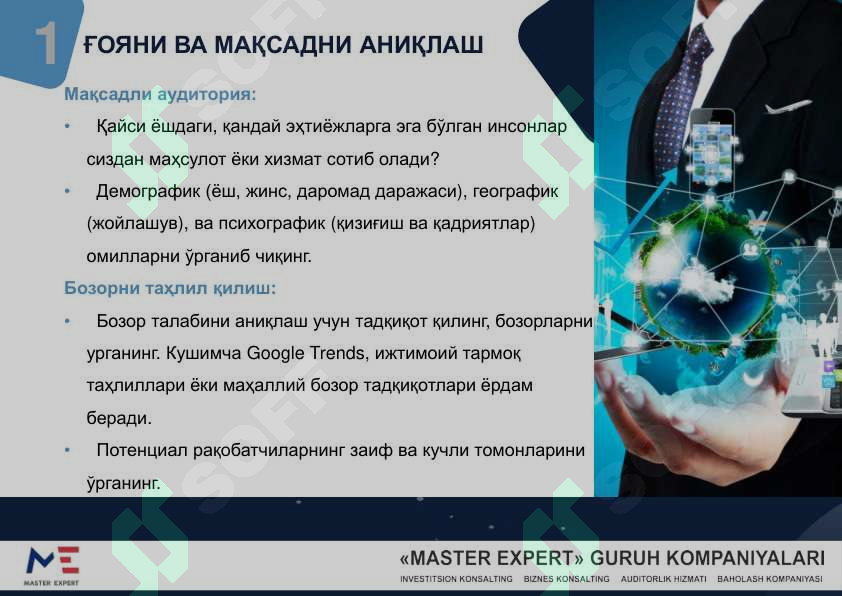 1 ҒОЯНИ ВА МАҚСАДНИ АНИҚЛАШ

Мақсадли аудитория:

• Қайси ёшдаги, қандай эҳтиёжларга эга бўлган инсонлар сиздан маҳсулот ёки хизмат сотиб олади?

• Демографик (ёш, жинс, даромад даражаси), географик (жойлашув), ва психографик (қизиғиш ва қадриятлар) омилларни ўрганиб чиқинг.

Бозорни таҳлил қилиш:

• Бозор талабини аниқлаш учун тадқиқот қилинг, бозорларни урганинг. Кушимча Google Trends, ижтимоий тармоқ таҳлиллари ёки маҳаллий бозор тадқиқотлари ёрдам беради.

• Потенциал рақобатчиларнинг заиф ва кучли томонларини ўрганинг.

SOFT

ME MASTER EXPERT

«MASTER EXPERT» GURUH KOMPANIYALARI

INVESTITSION KONSALTING BIZNES KONSALTING AUDITORLIK HIZMATI BAHOLASH KOMPANIYASI